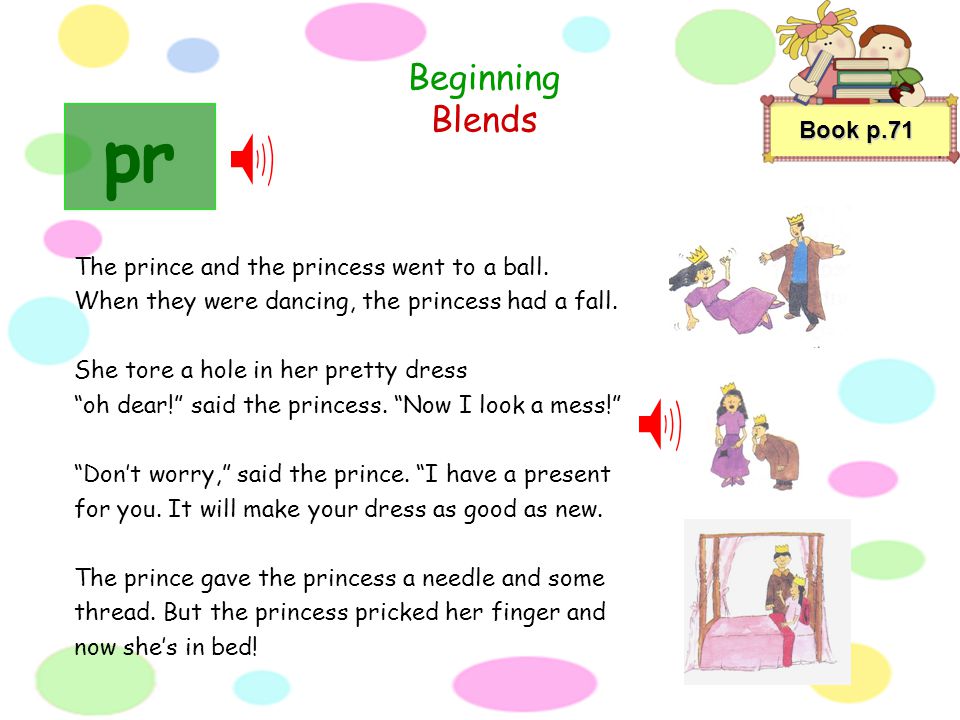 Beginning
Blends

Book p.71

pr

The prince and the princess went to a ball.
When they were dancing, the princess had a fall.

She tore a hole in her pretty dress
“oh dear!” said the princess. “Now I look a mess!”

“Don’t worry,” said the prince. “I have a present for you. It will make your dress as good as new.

The prince gave the princess a needle and some thread. But the princess pricked her finger and now she’s in bed!